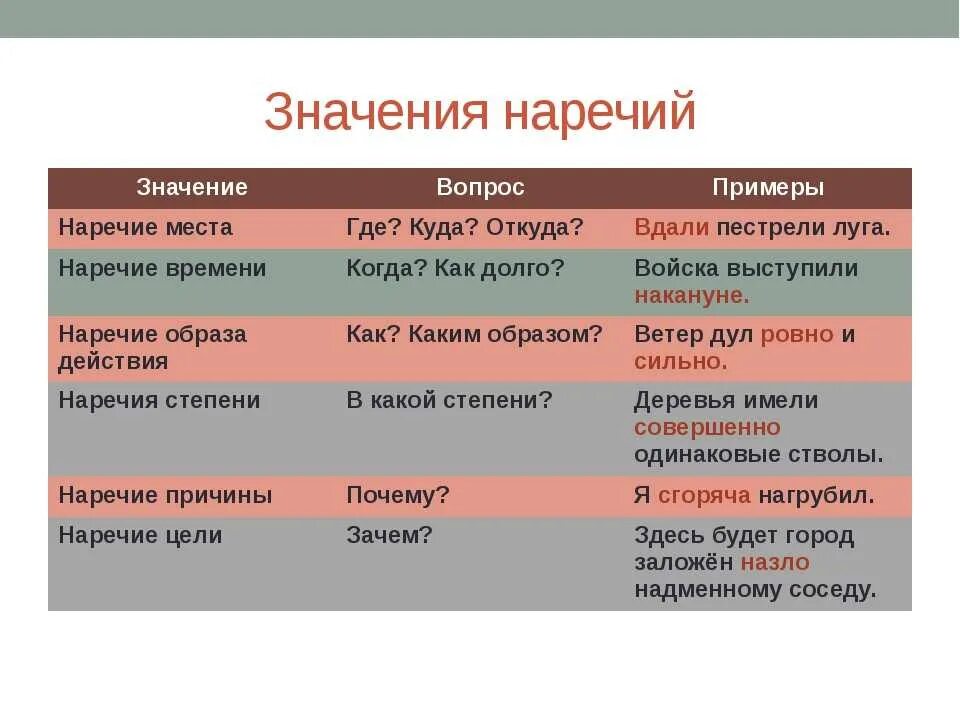 Значения наречий

| Значение | Вопрос | Примеры |
|---|---|---|
| Наречие места | Где? Куда? Откуда? | Вдали пестрели луга. |
| Наречие времени | Когда? Как долго? | Войска выступили накануне. |
| Наречие образа действия | Как? Каким образом? | Ветер дул ровно и сильно. |
| Наречия степени | В какой степени? | Деревья имели совершенно одинаковые стволы. |
| Наречие причины | Почему? | Я сгоряча нагрубил. |
| Наречие цели | Зачем? | Здесь будет город заложён назло надменному соседу. |